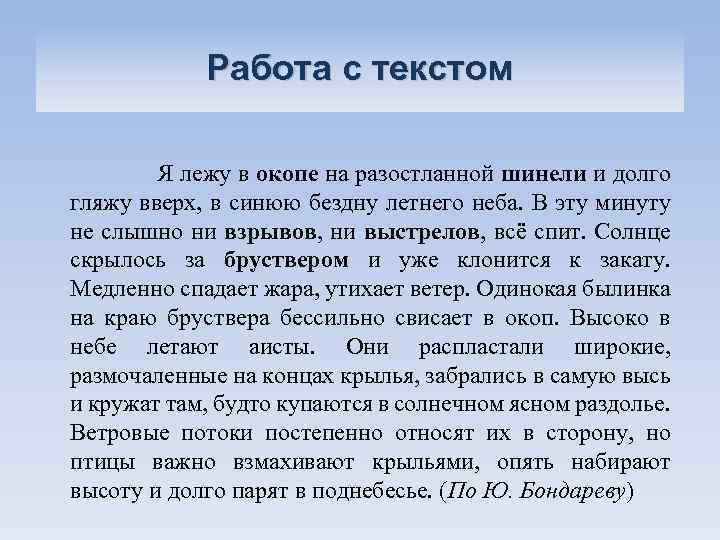 Работа с текстом

Я лежу в окопе на разостланной шинели и долго гляжу вверх, в синюю бездну летнего неба. В эту минуту не слышно ни взрывов, ни выстрелов, всё спит. Солнце скрылось за бруствером и уже клонится к закату. Медленно спадает жара, утихает ветер. Одинокая былинка на краю бруствера бессильно свисает в окоп. Высоко в небе летают аисты. Они распластали широкие, размочаленные на концах крылья, забрались в самую высь и кружат там, будто купаются в солнечном ясном раздолье. Ветровые потоки постепенно относят их в сторону, но птицы важно взмахивают крыльями, опять набирают высоту и долго парят в поднебесье. (По Ю. Бондареву)